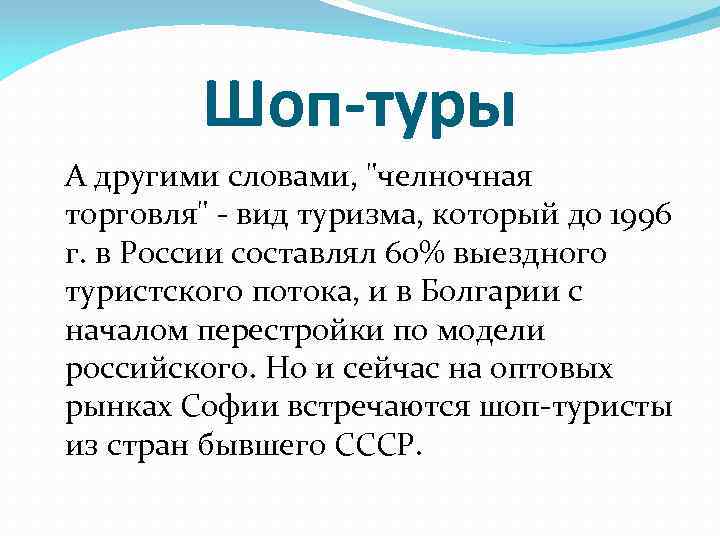 Шоп-туры

А другими словами, "челночная торговля" - вид туризма, который до 1996 г. в России составлял 60% выездного туристского потока, и в Болгарии с началом перестройки по модели российского. Но и сейчас на оптовых рынках Софии встречаются шоп-туристы из стран бывшего СССР.